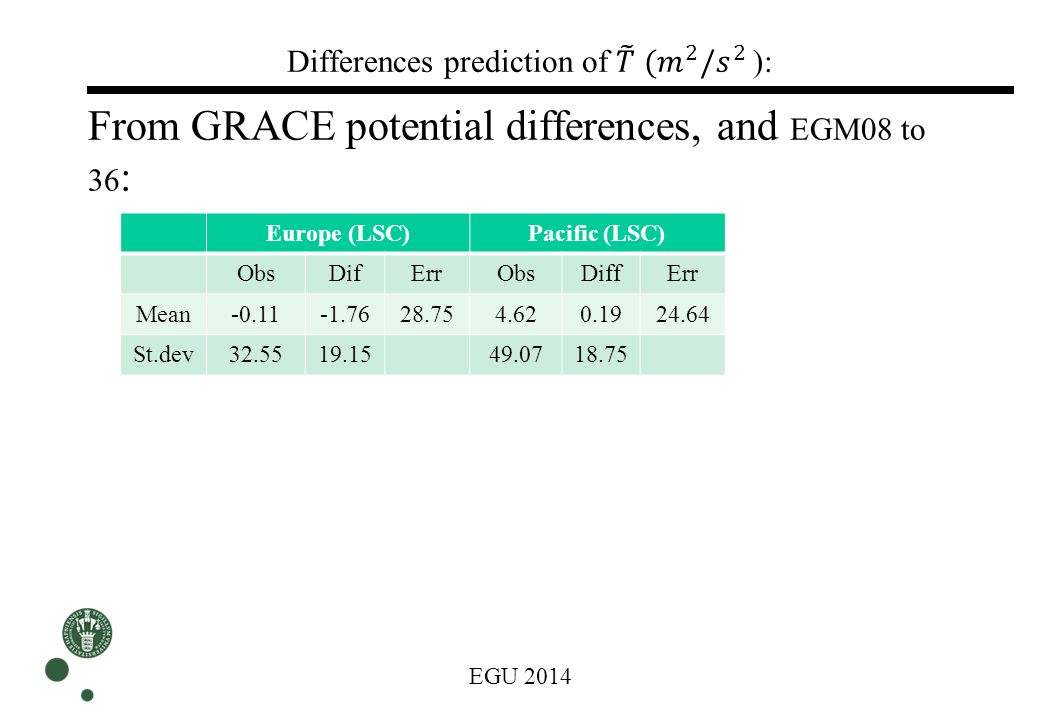 Differences prediction of $\tilde{T}$ $(m^2/s^2)$:

From GRACE potential differences, and EGM08 to 36:

| | Europe (LSC) | | | Pacific (LSC) | | |
|---|---|---|---|---|---|---|
| | Obs | Dif | Err | Obs | Diff | Err |
| Mean | -0.11 | -1.76 | 28.75 | 4.62 | 0.19 | 24.64 |
| St.dev | 32.55 | 19.15 | | 49.07 | 18.75 | |

EGU 2014